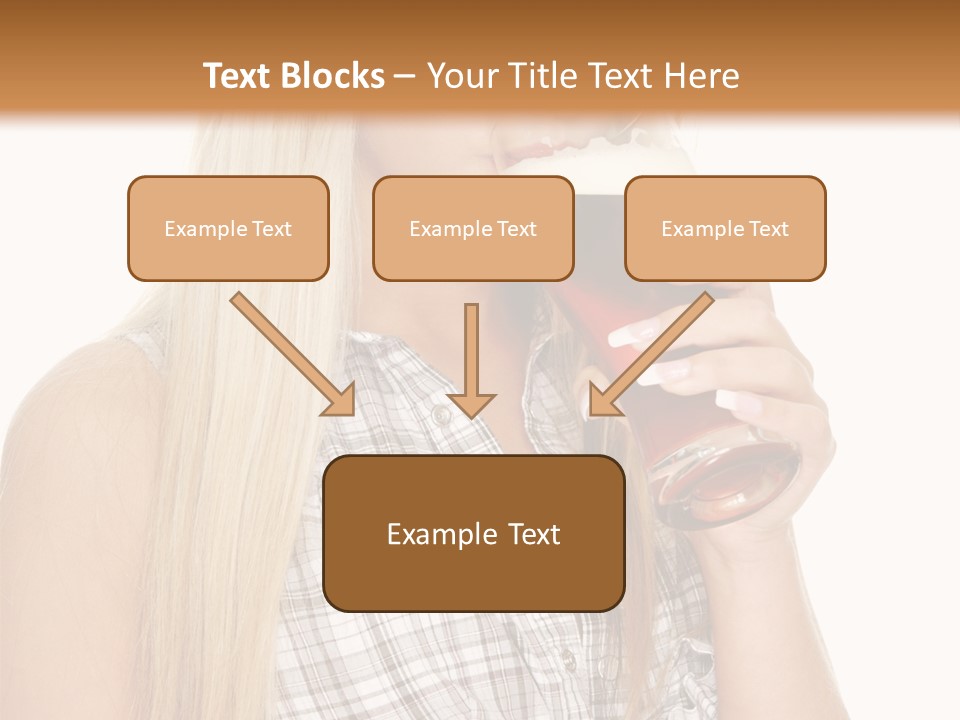 Text Blocks – Your Title Text Here

Example Text

Example Text

Example Text

Example Text